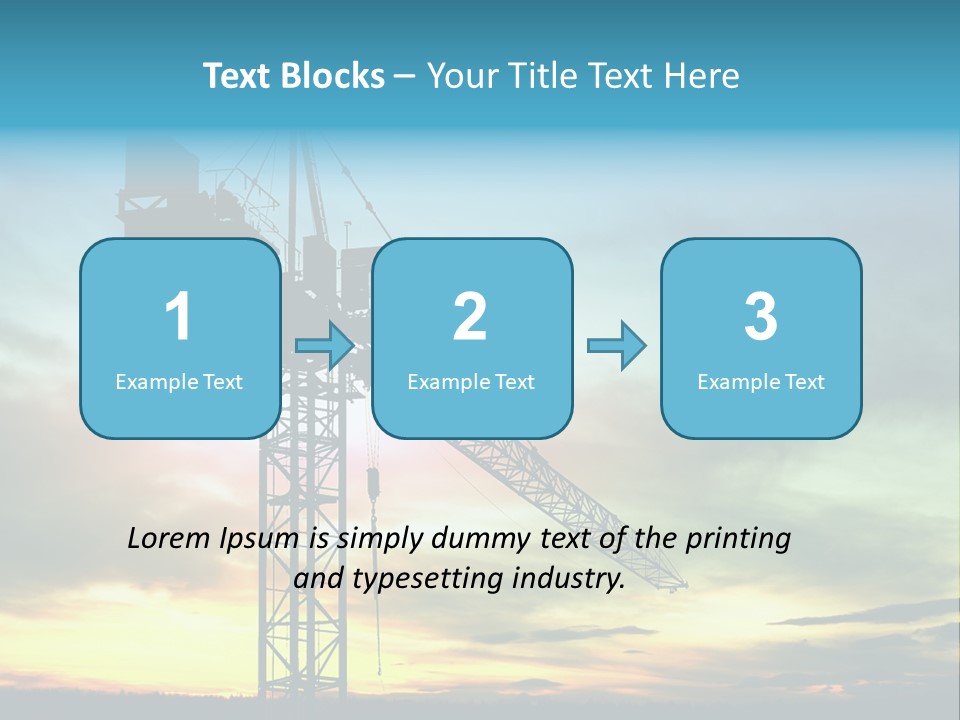 Text Blocks – Your Title Text Here

1
Example Text

2
Example Text

3
Example Text

Lorem Ipsum is simply dummy text of the printing and typesetting industry.